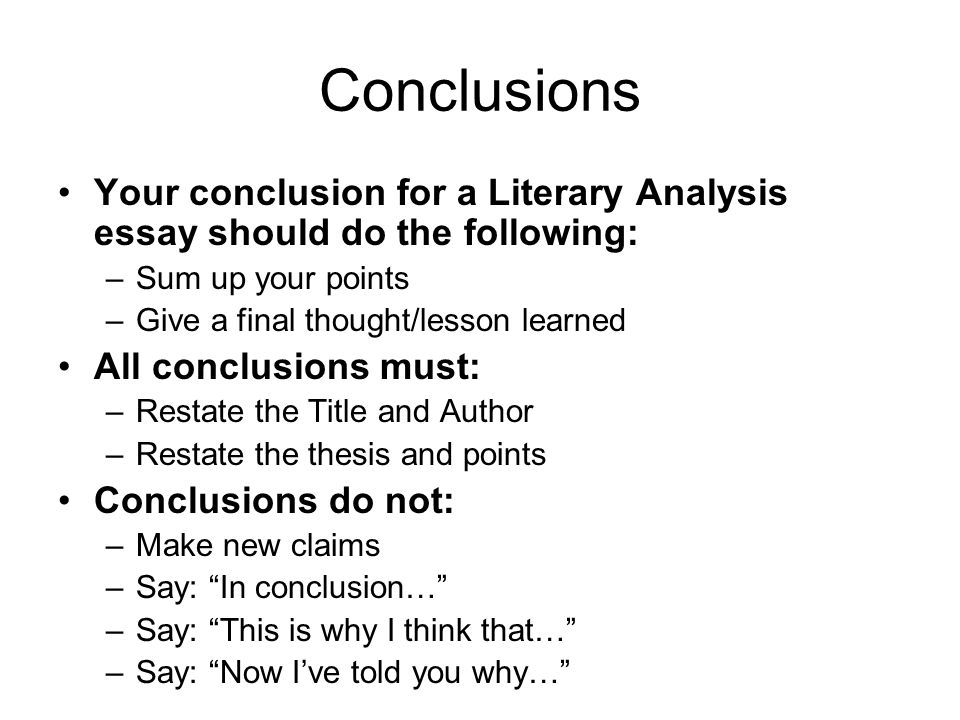 Conclusions

• Your conclusion for a Literary Analysis essay should do the following:
– Sum up your points
– Give a final thought/lesson learned
• All conclusions must:
– Restate the Title and Author
– Restate the thesis and points
• Conclusions do not:
– Make new claims
– Say: “In conclusion…”
– Say: “This is why I think that…”
– Say: “Now I’ve told you why…”